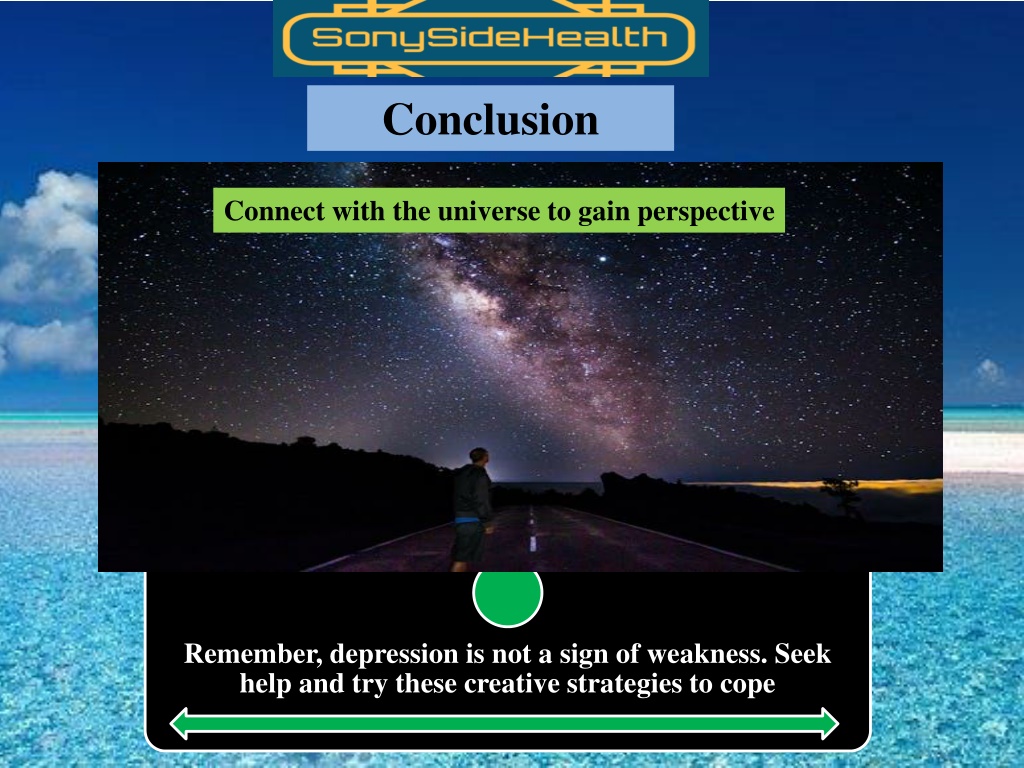 SonySideHealth

Conclusion

Connect with the universe to gain perspective

Remember, depression is not a sign of weakness. Seek help and try these creative strategies to cope